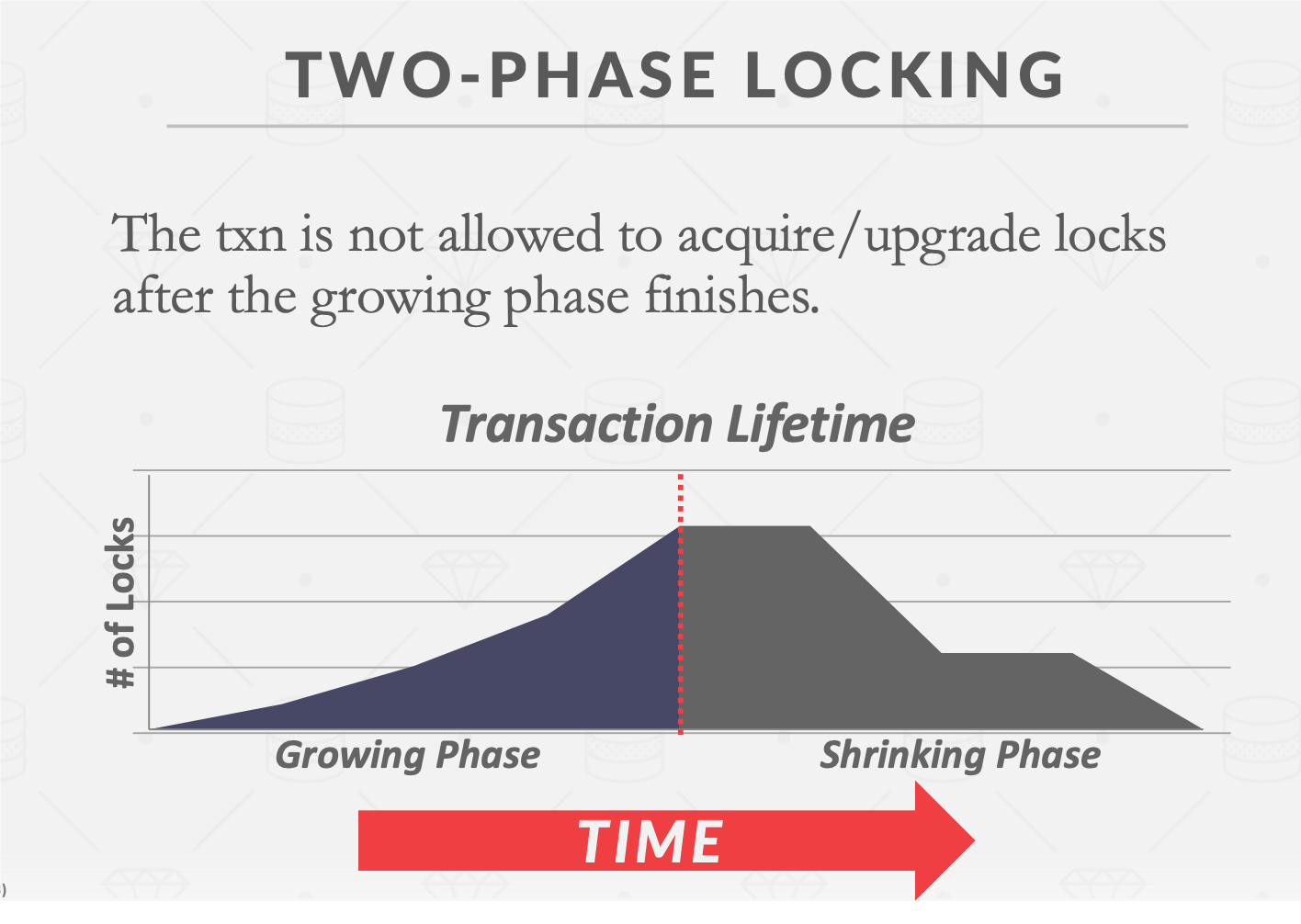 TWO-PHASE LOCKING

The txn is not allowed to acquire/upgrade locks after the growing phase finishes.

Transaction Lifetime

# of Locks

Growing Phase

Shrinking Phase

TIME